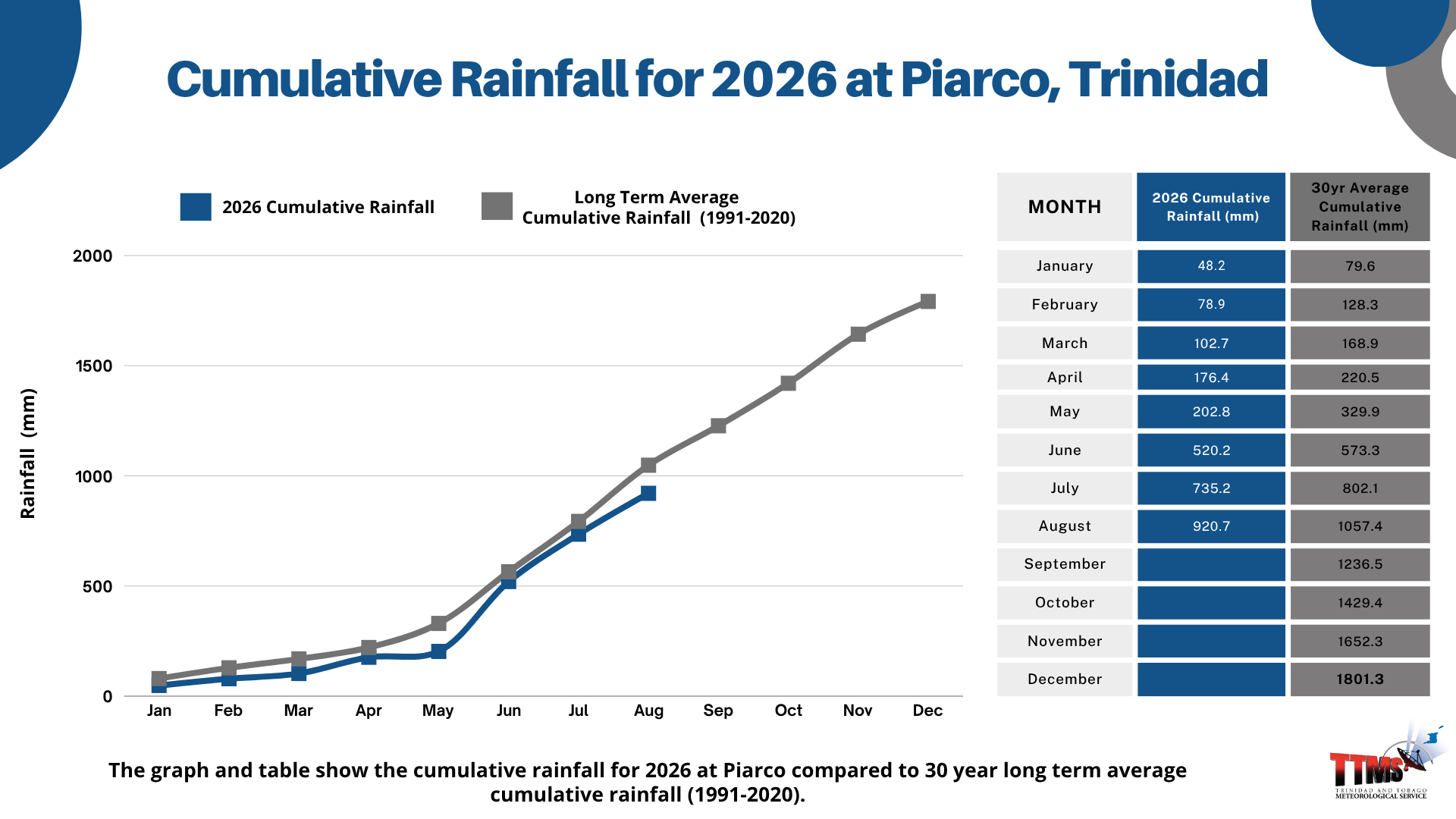 Cumulative Rainfall for 2026 at Piarco, Trinidad

2026 Cumulative Rainfall

Long Term Average Cumulative Rainfall (1991-2020)

Rainfall (mm)

2000
1500
1000
500
0

Jan Feb Mar Apr May Jun Jul Aug Sep Oct Nov Dec

| MONTH | 2026 Cumulative Rainfall (mm) | 30yr Average Cumulative Rainfall (mm) |
|---|---|---|
| January | 48.2 | 79.6 |
| February | 78.9 | 128.3 |
| March | 102.7 | 168.9 |
| April | 176.4 | 220.5 |
| May | 202.8 | 329.9 |
| June | 520.2 | 573.3 |
| July | 735.2 | 802.1 |
| August | 920.7 | 1057.4 |
| September | | 1236.5 |
| October | | 1429.4 |
| November | | 1652.3 |
| December | | 1801.3 |

The graph and table show the cumulative rainfall for 2026 at Piarco compared to 30 year long term average cumulative rainfall (1991-2020).

TTMS
TRINIDAD AND TOBAGO METEOROLOGICAL SERVICE